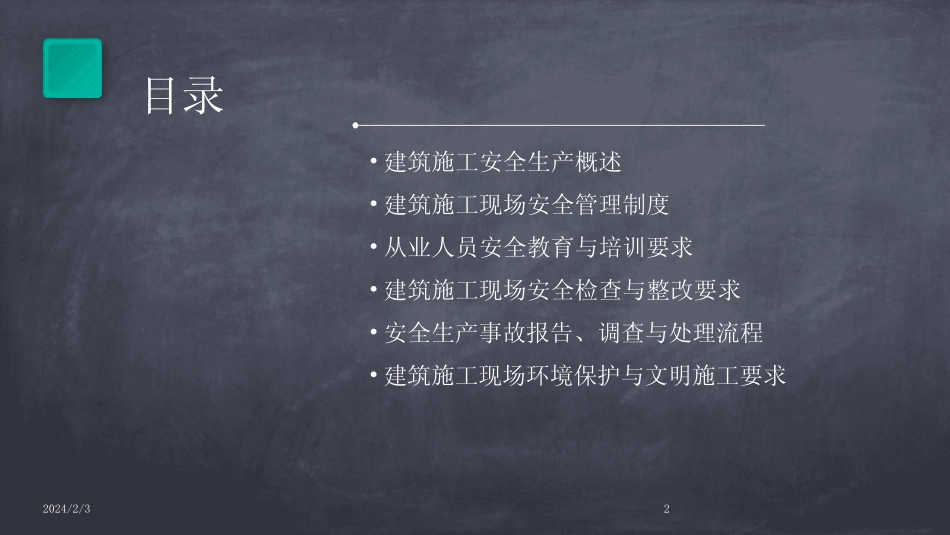 目录

• 建筑施工安全生产概述
• 建筑施工现场安全管理制度
• 从业人员安全教育与培训要求
• 建筑施工现场安全检查与整改要求
• 安全生产事故报告、调查与处理流程
• 建筑施工现场环境保护与文明施工要求

2024/2/3

2